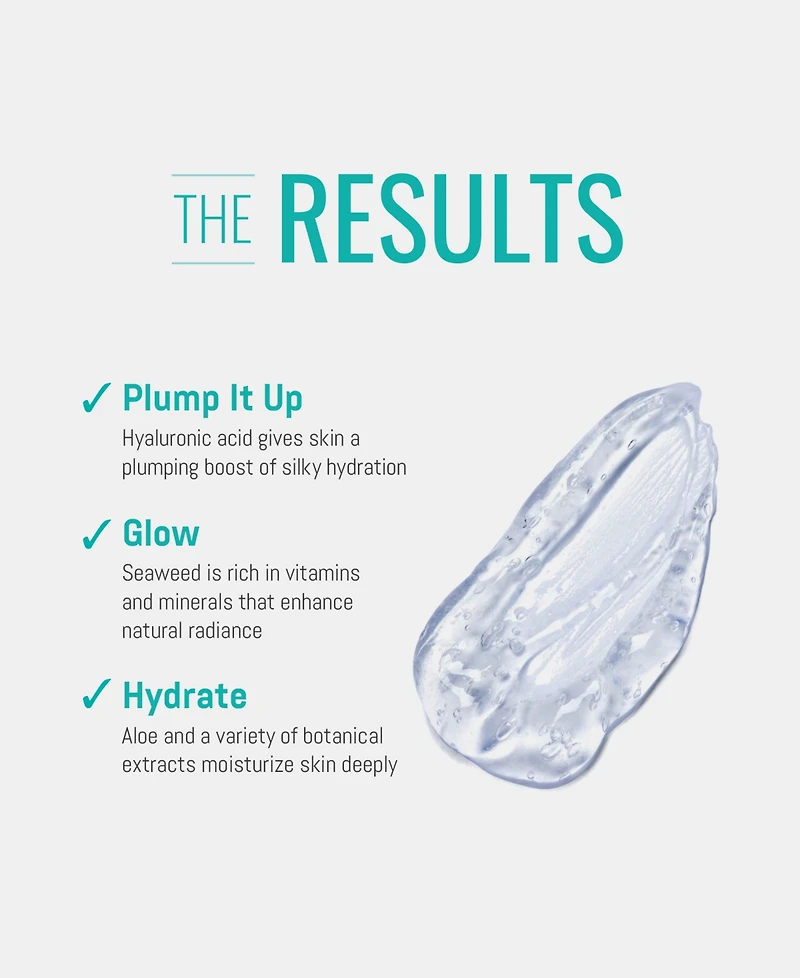 THE RESULTS

✓ Plump It Up

Hyaluronic acid gives skin a plumping boost of silky hydration

✓ Glow

Seaweed is rich in vitamins and minerals that enhance natural radiance

✓ Hydrate

Aloe and a variety of botanical extracts moisturize skin deeply